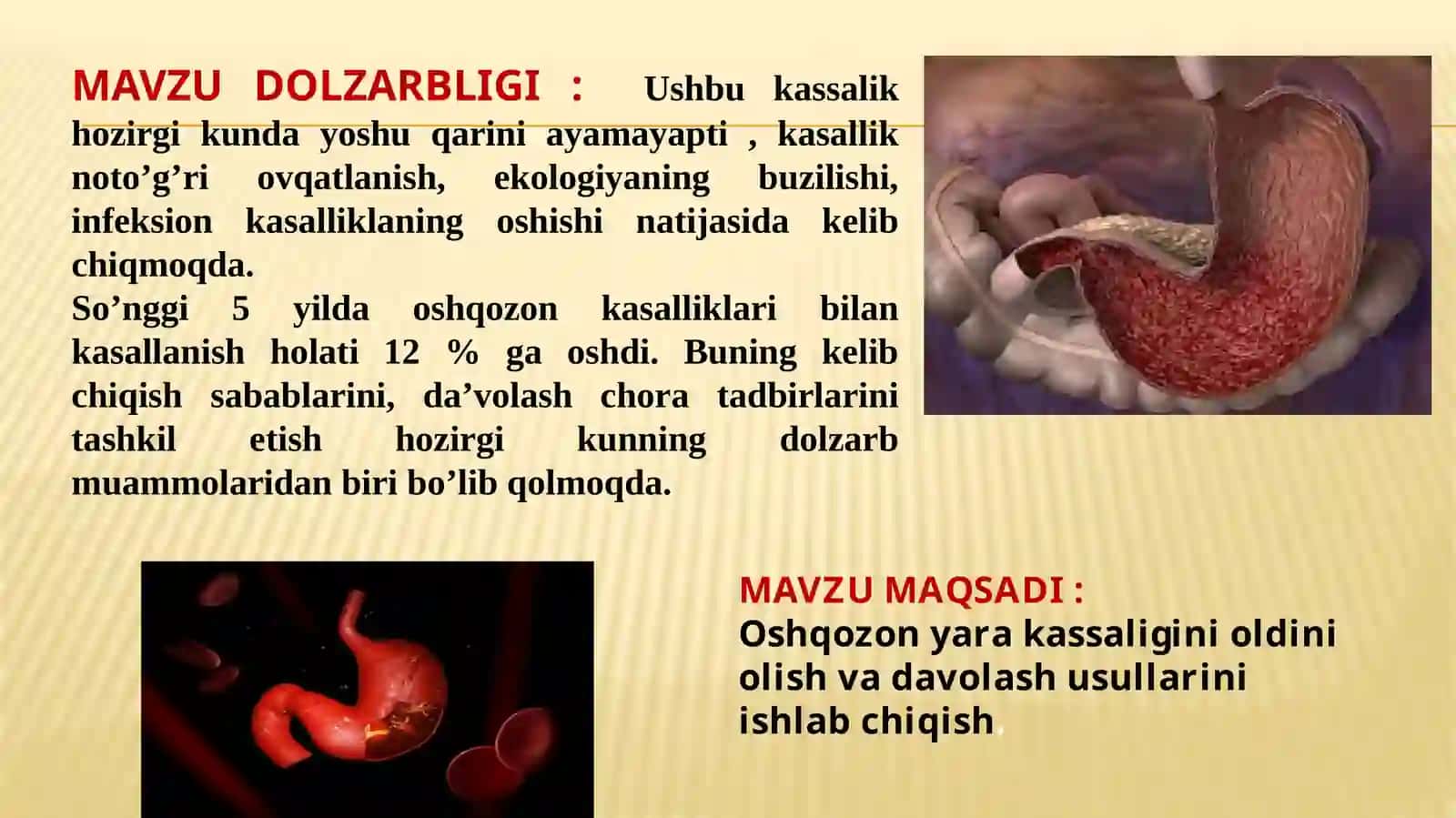 MAVZU DOLZARBLIGI : Ushbu kassalik hozirgi kunda yoshu qarini ayamayapti , kasallik noto’g’ri ovqatlanish, ekologiyaning buzilishi, infeksion kasalliklaning oshishi natijasida kelib chiqmoqda.
So’nggi 5 yilda oshqozon kasalliklari bilan kasallanish holati 12 % ga oshdi. Buning kelib chiqish sabablarini, da’volash chora tadbirlarini tashkil etish hozirgi kunning dolzarb muammolaridan biri bo’lib qolmoqda.

MAVZU MAQSADI :
Oshqozon yara kassaligini oldini olish va davolash usullarini ishlab chiqish.